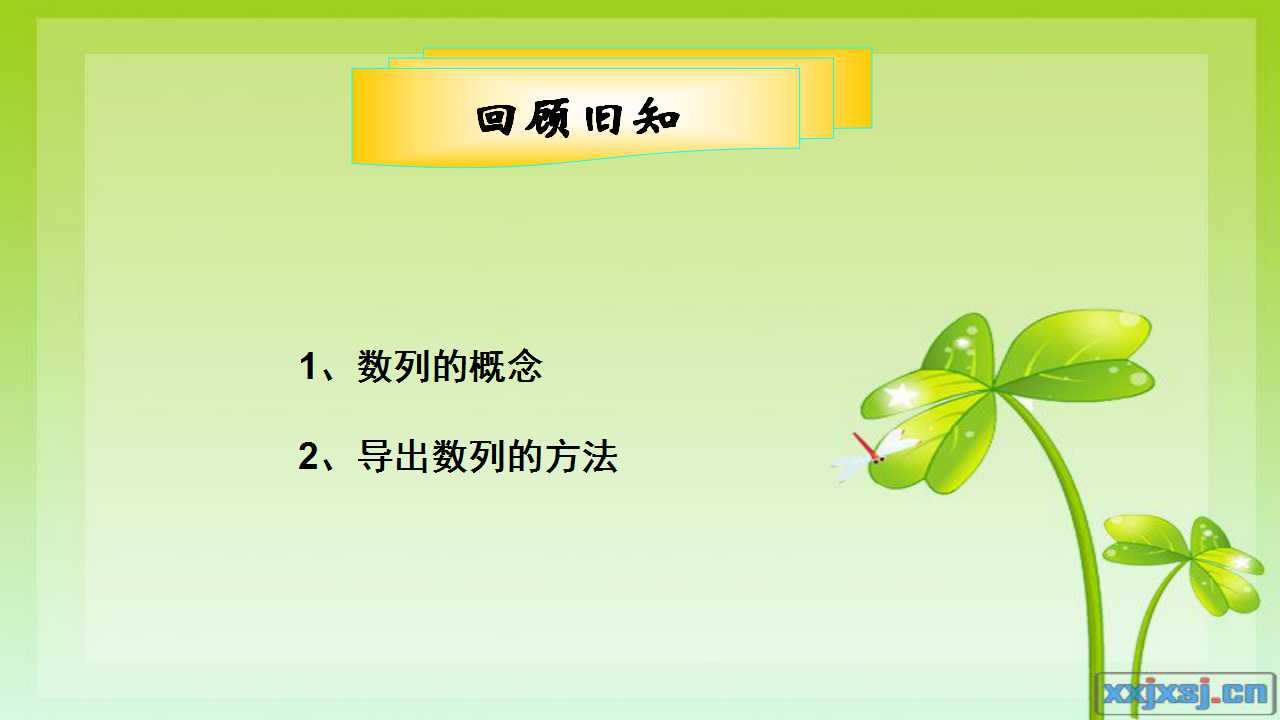 回顾旧知

1、数列的概念

2、导出数列的方法

xxjxsj.cn